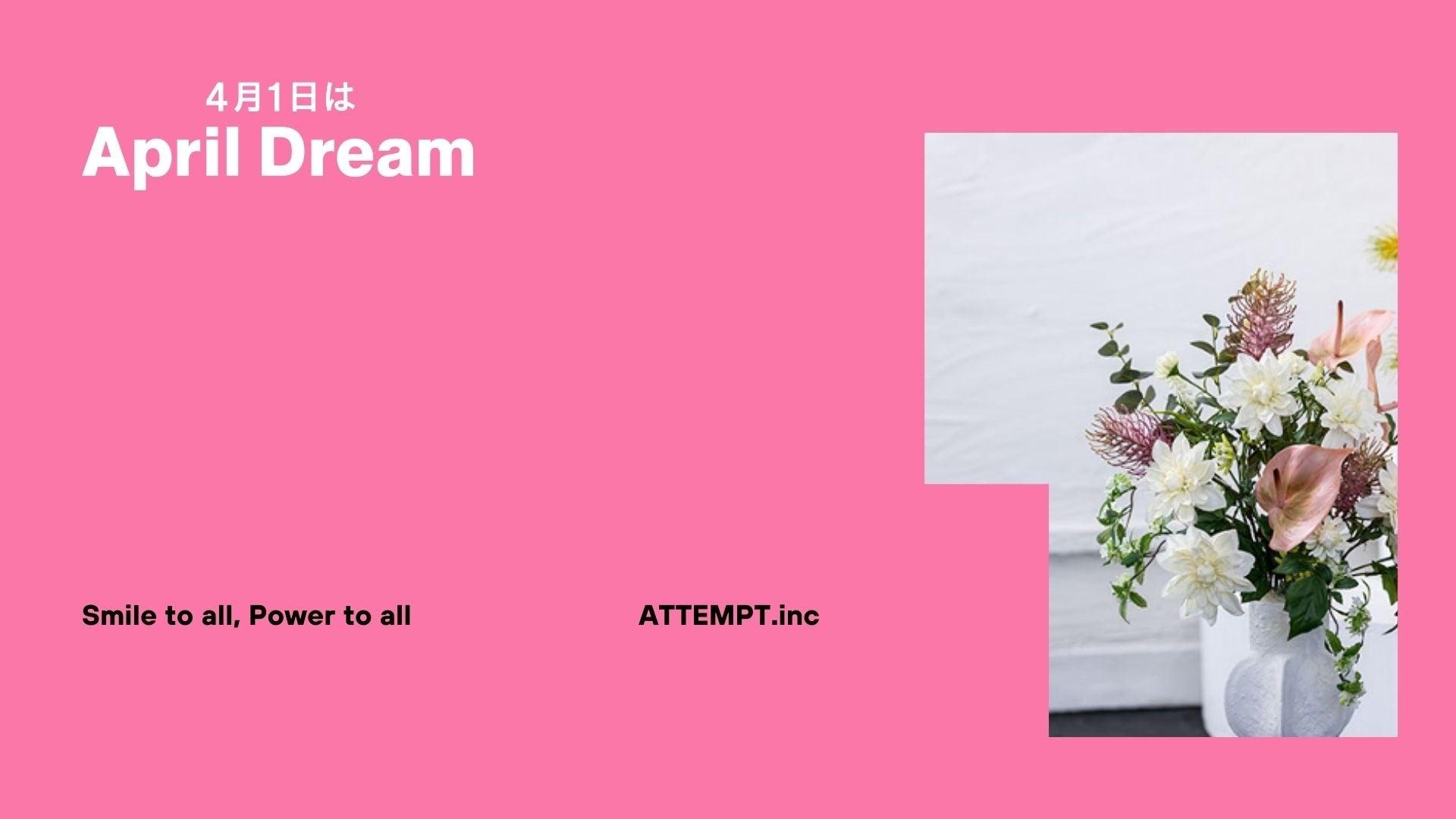 4月1日は
April Dream

Smile to all, Power to all

ATTEMPT.inc